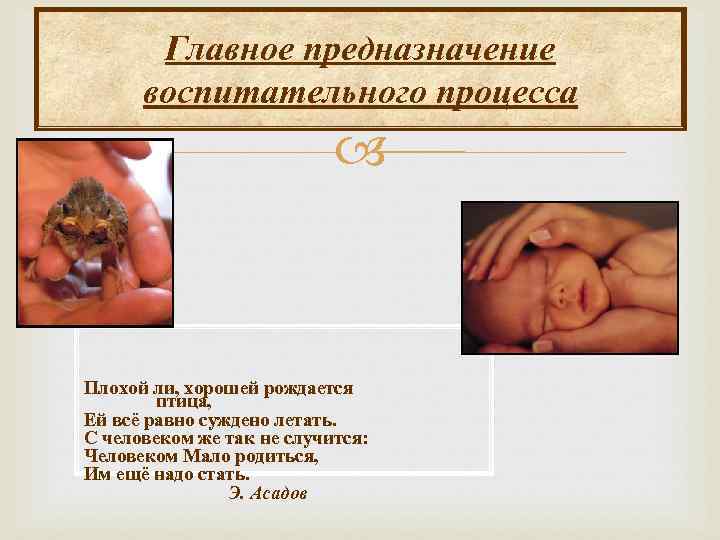 Главное предназначение воспитательного процесса

Плохой ли, хорошей рождается птица,
Ей всё равно суждено летать.
С человеком же так не случится:
Человеком Мало родиться,
Им ещё надо стать.
Э. Асадов